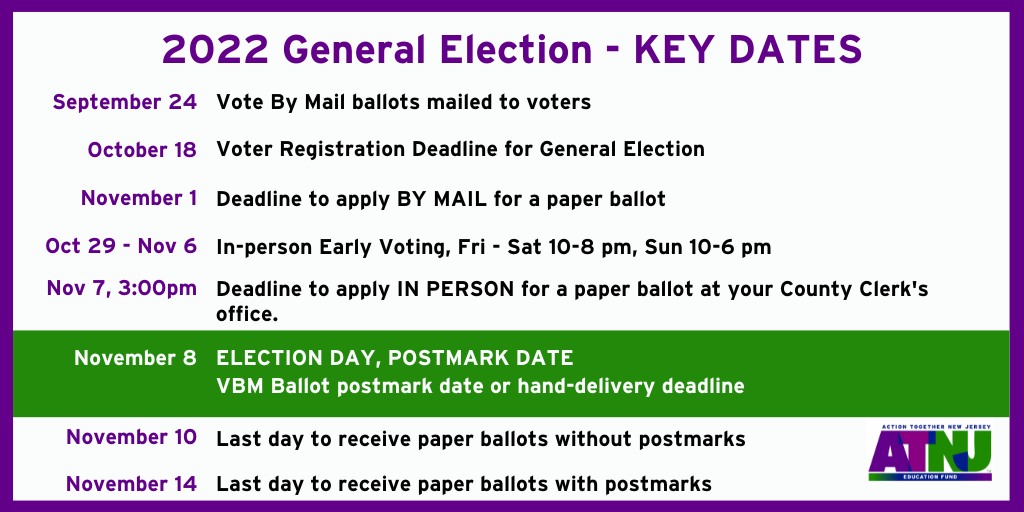 2022 General Election - KEY DATES

| | |
|---|---|
| September 24 | Vote By Mail ballots mailed to voters |
| October 18 | Voter Registration Deadline for General Election |
| November 1 | Deadline to apply BY MAIL for a paper ballot |
| Oct 29 - Nov 6 | In-person Early Voting, Fri - Sat 10-8 pm, Sun 10-6 pm |
| Nov 7, 3:00pm | Deadline to apply IN PERSON for a paper ballot at your County Clerk's office. |
| November 8 | ELECTION DAY, POSTMARK DATE VBM Ballot postmark date or hand-delivery deadline |
| November 10 | Last day to receive paper ballots without postmarks |
| November 14 | Last day to receive paper ballots with postmarks |

ACTION TOGETHER NEW JERSEY
ATNJ
EDUCATION FUND